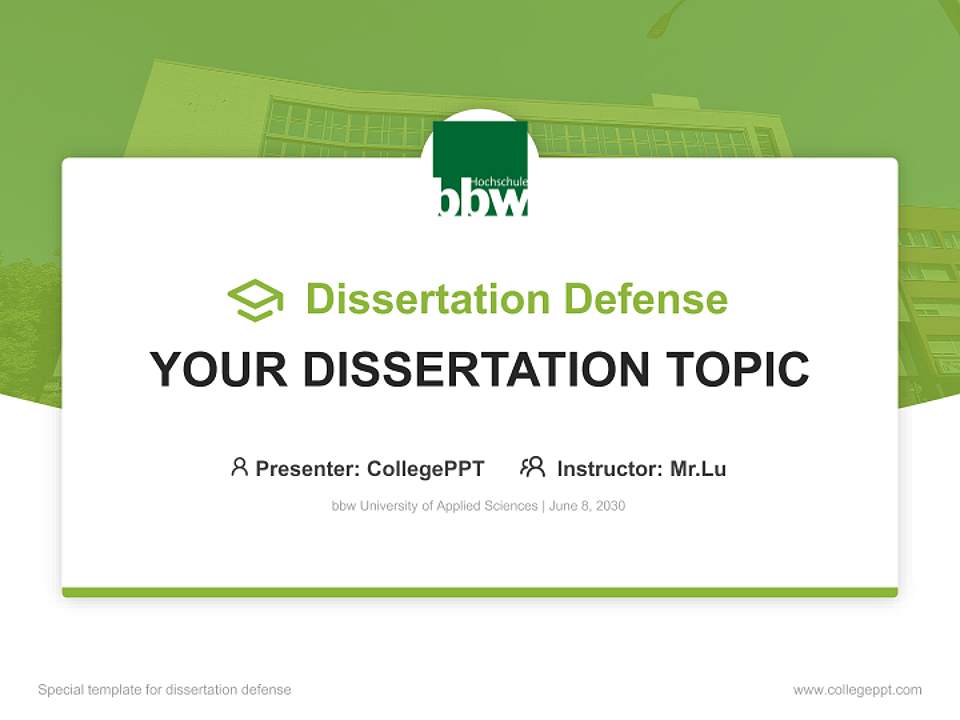 Hochschule
bbw

Dissertation Defense

YOUR DISSERTATION TOPIC

Presenter: CollegePPT Instructor: Mr.Lu

bbw University of Applied Sciences | June 8, 2030

Special template for dissertation defense

www.collegeppt.com